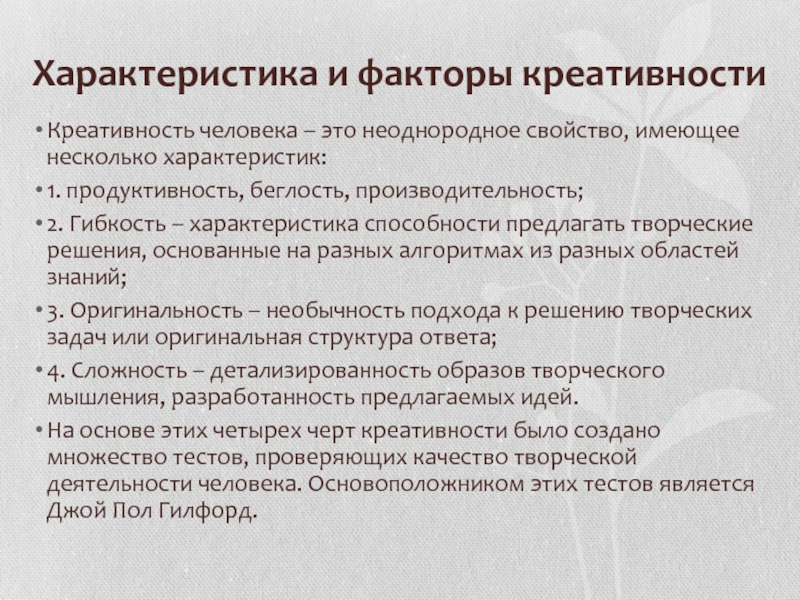 Характеристика и факторы креативности

• Креативность человека – это неоднородное свойство, имеющее несколько характеристик:

• 1. продуктивность, беглость, производительность;

• 2. Гибкость – характеристика способности предлагать творческие решения, основанные на разных алгоритмах из разных областей знаний;

• 3. Оригинальность – необычность подхода к решению творческих задач или оригинальная структура ответа;

• 4. Сложность – детализированность образов творческого мышления, разработанность предлагаемых идей.

• На основе этих четырех черт креативности было создано множество тестов, проверяющих качество творческой деятельности человека. Основоположником этих тестов является Джой Пол Гилфорд.